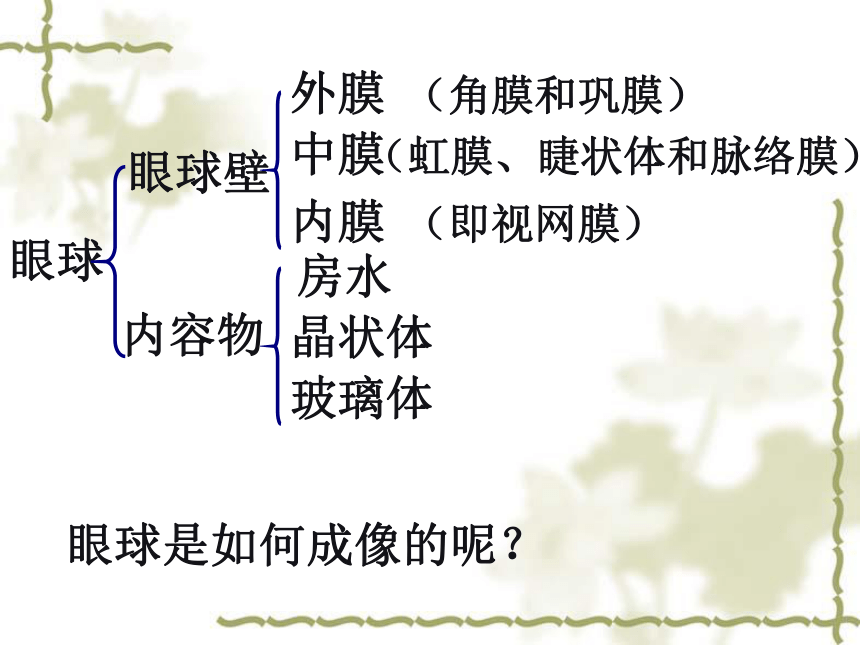 眼球

眼球壁

外膜 （角膜和巩膜）

中膜（虹膜、睫状体和脉络膜）

内膜 （即视网膜）

内容物

房水

晶状体

玻璃体

眼球是如何成像的呢？